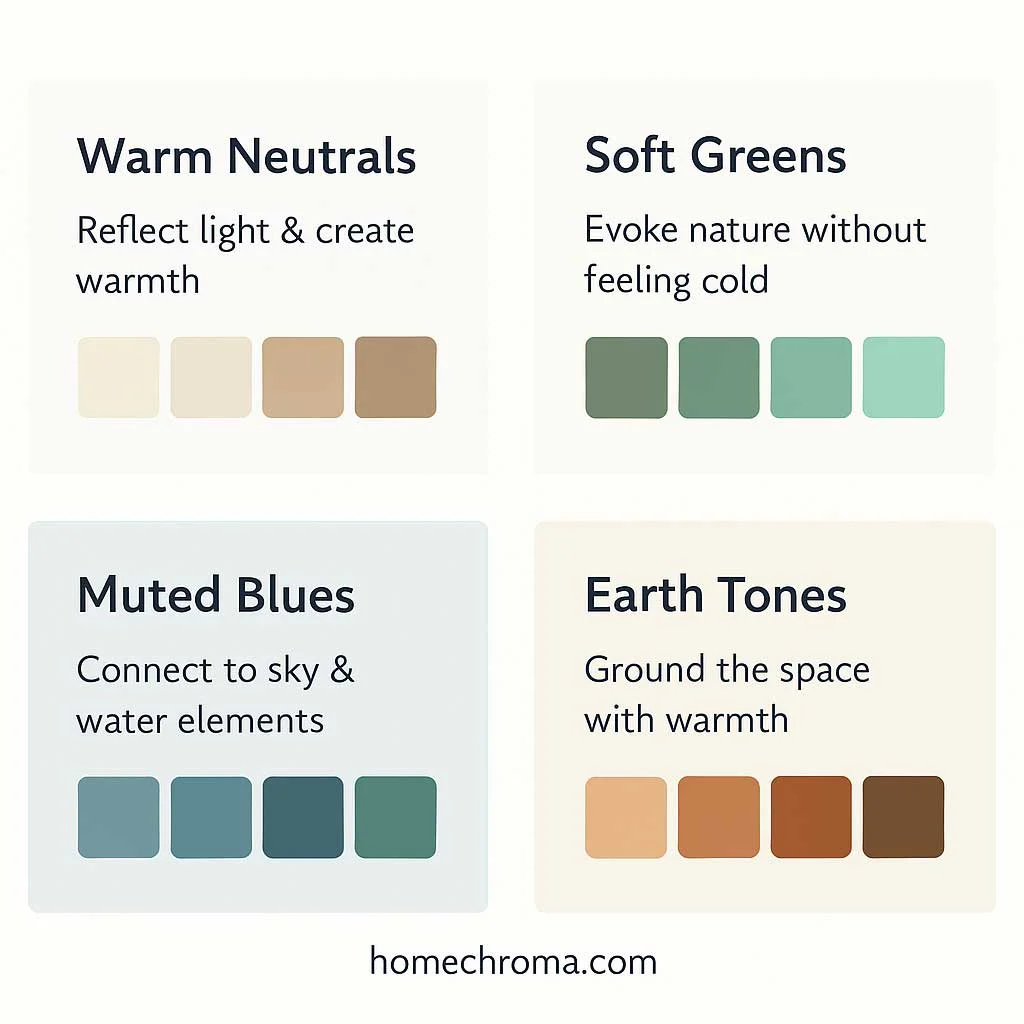 Warm Neutrals

Reflect light & create warmth

Soft Greens

Evoke nature without feeling cold

Muted Blues

Connect to sky & water elements

Earth Tones

Ground the space with warmth

homechroma.com